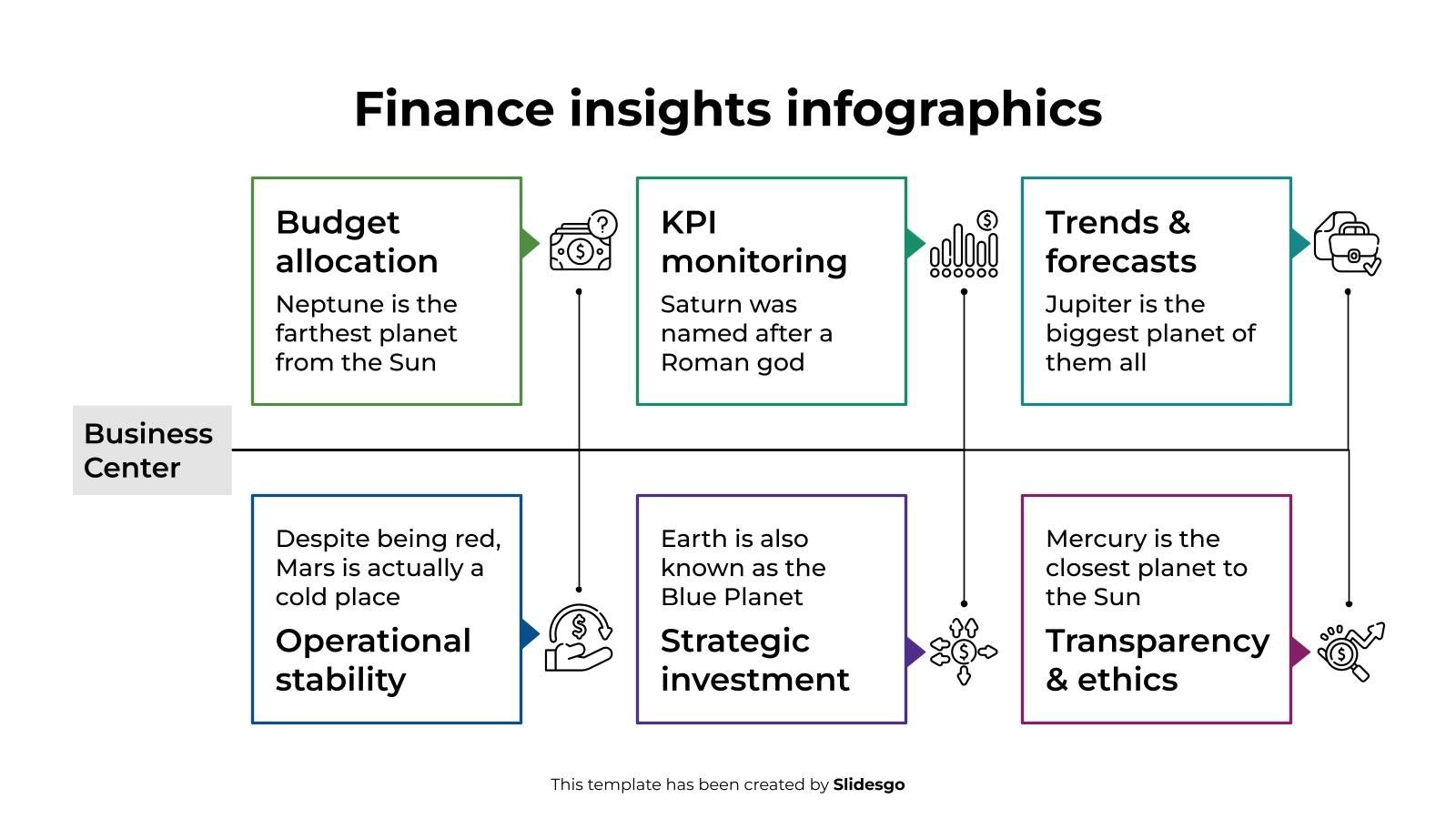 Finance insights infographics

Budget allocation
Neptune is the farthest planet from the Sun

KPI monitoring
Saturn was named after a Roman god

Trends & forecasts
Jupiter is the biggest planet of them all

Business Center

Despite being red, Mars is actually a cold place
Operational stability

Earth is also known as the Blue Planet
Strategic investment

Mercury is the closest planet to the Sun
Transparency & ethics

This template has been created by Slidesgo